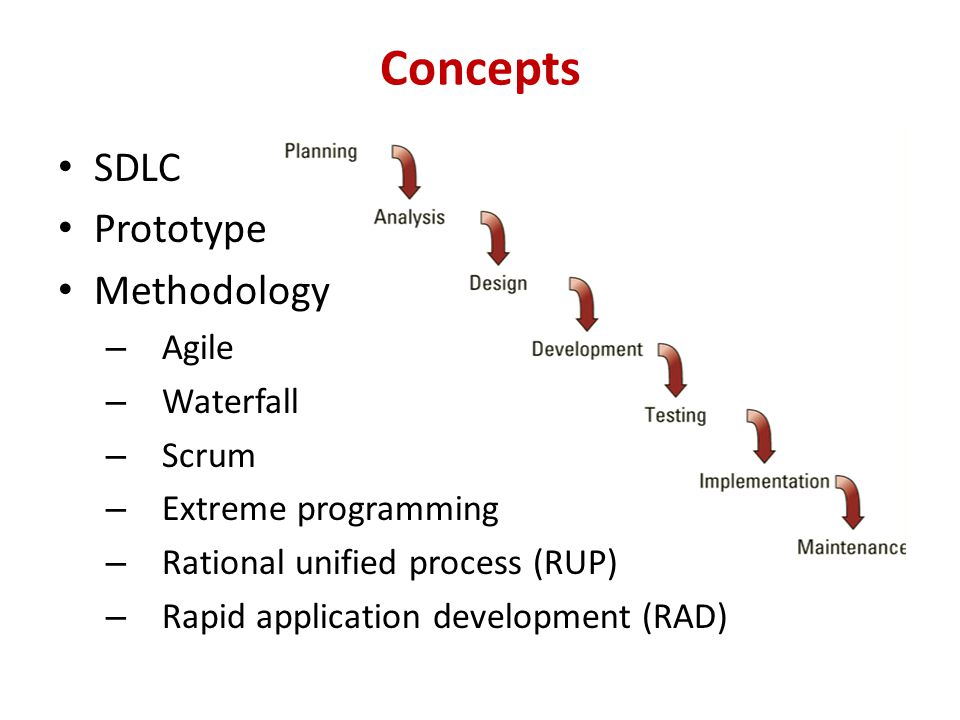 Concepts

• SDLC
• Prototype
• Methodology
– Agile
– Waterfall
– Scrum
– Extreme programming
– Rational unified process (RUP)
– Rapid application development (RAD)

Planning
Analysis
Design
Development
Testing
Implementation
Maintenance